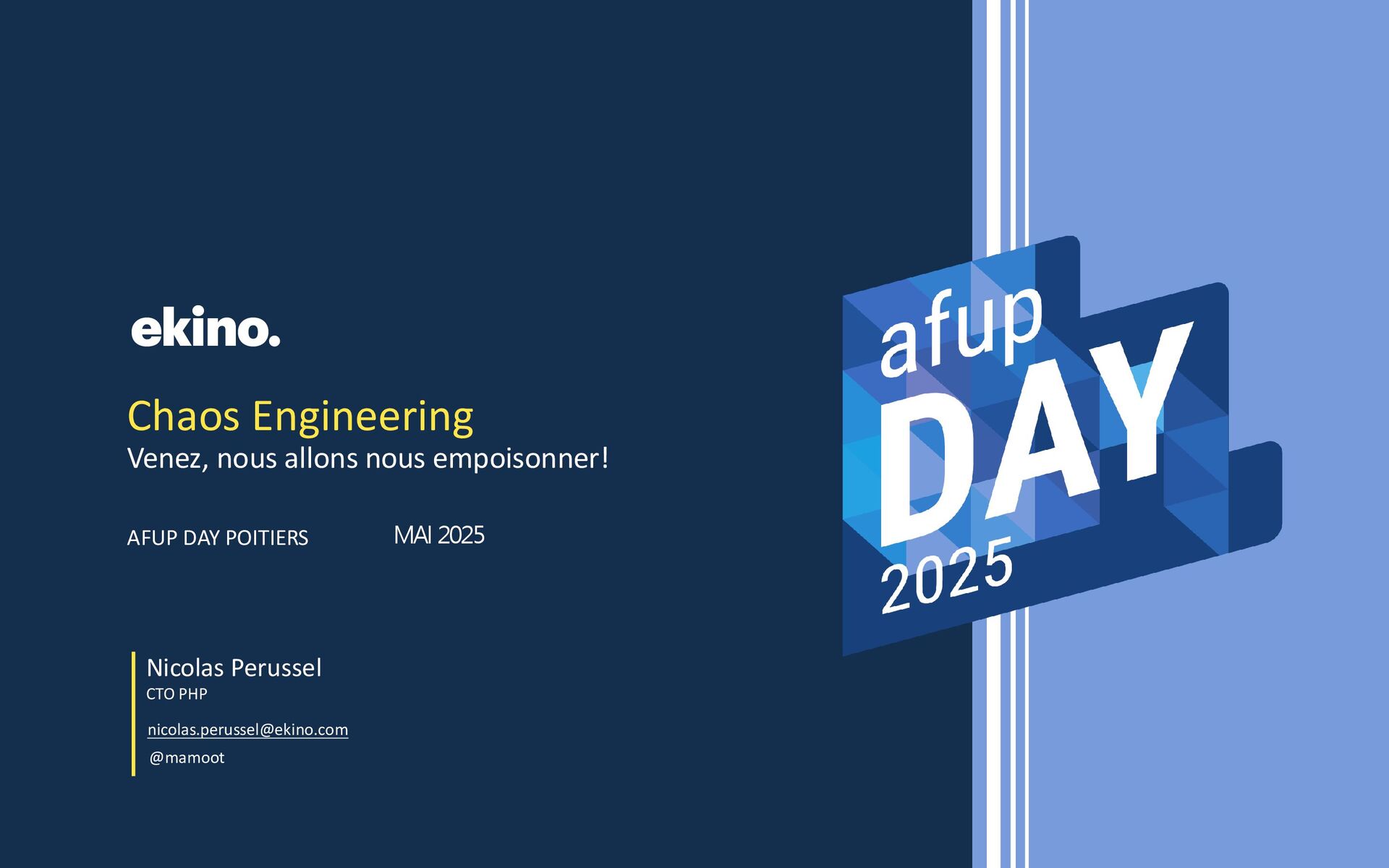 ekino.

Chaos Engineering
Venez, nous allons nous empoisonner!

AFUP DAY POITIERS

MAI 2025

Nicolas Perussel
CTO PHP

nicolas.perussel@ekino.com
@mamoot

afup
DAY
2025